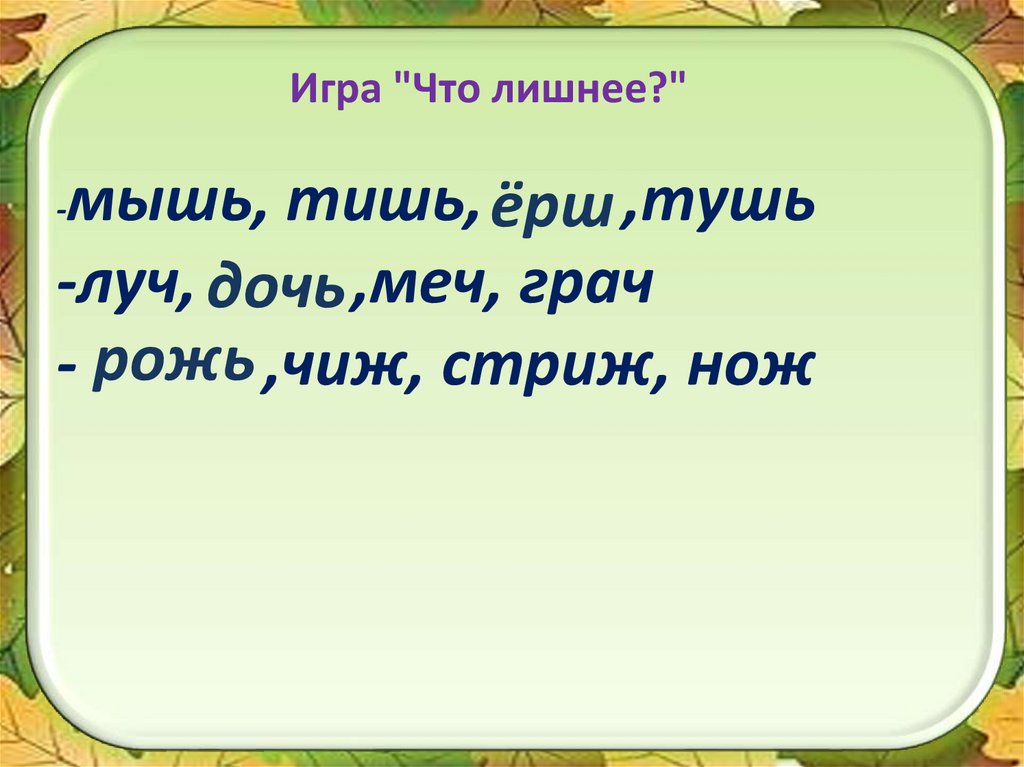 Игра "Что лишнее?"

-мышь, тишь, ёрш ,тушь
-луч, дочь ,меч, грач
- рожь ,чиж, стриж, нож